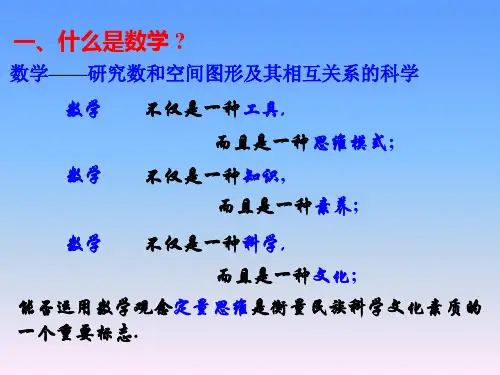 一、什么是数学？

数学——研究数和空间图形及其相互关系的科学

数学　不仅是一种工具，

而且是一种思维模式；

数学　不仅是一种知识，

而且是一种素养；

数学　不仅是一种科学，

而且是一种文化；

能否运用数学观念定量思维是衡量民族科学文化素质的一个重要标志.